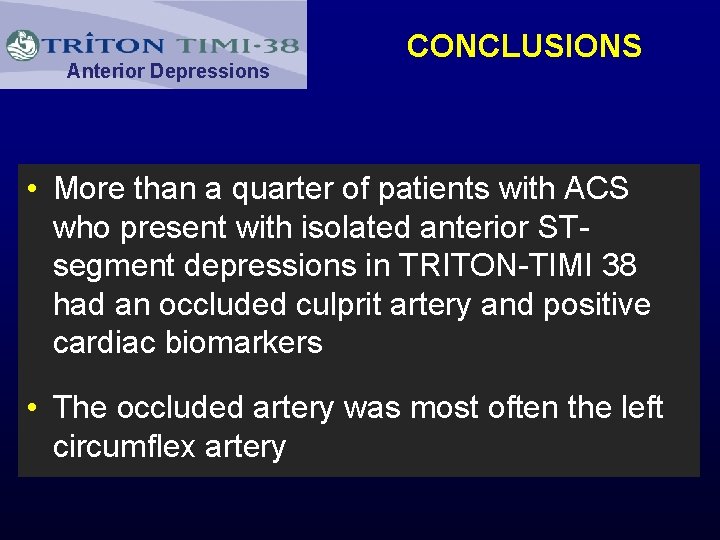 TRITON TIMI-38
Anterior Depressions

CONCLUSIONS

• More than a quarter of patients with ACS who present with isolated anterior ST-segment depressions in TRITON-TIMI 38 had an occluded culprit artery and positive cardiac biomarkers

• The occluded artery was most often the left circumflex artery